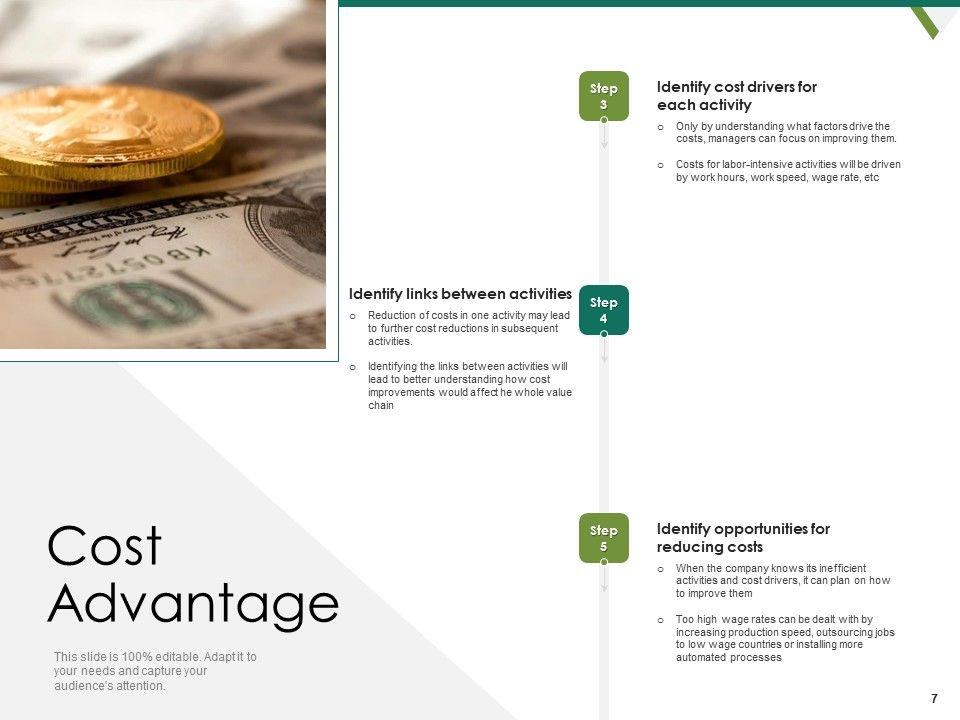 Step 3

Identify cost drivers for each activity

o Only by understanding what factors drive the costs, managers can focus on improving them.

o Costs for labor-intensive activities will be driven by work hours, work speed, wage rate, etc

Identify links between activities

o Reduction of costs in one activity may lead to further cost reductions in subsequent activities.

o Identifying the links between activities will lead to better understanding how cost improvements would affect he whole value chain

Step 4

Step 5

Identify opportunities for reducing costs

o When the company knows its inefficient activities and cost drivers, it can plan on how to improve them

o Too high wage rates can be dealt with by increasing production speed, outsourcing jobs to low wage countries or installing more automated processes

Cost Advantage

This slide is 100% editable. Adapt it to your needs and capture your audience's attention.

7